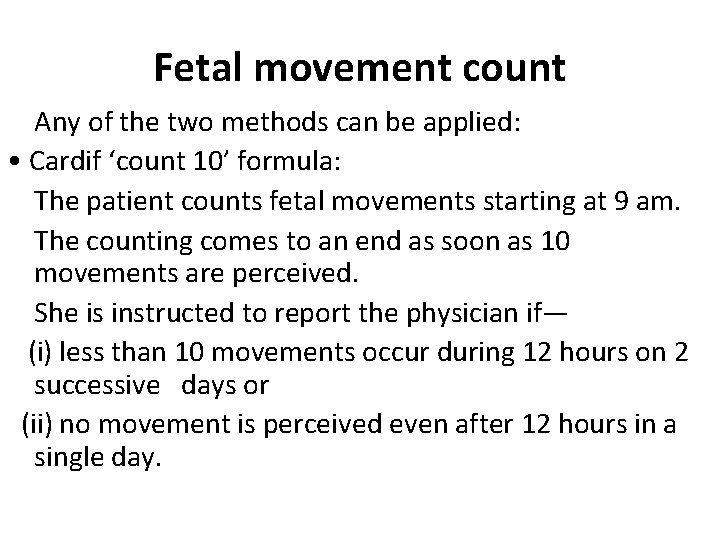 Fetal movement count

Any of the two methods can be applied:

• Cardif ‘count 10’ formula:

The patient counts fetal movements starting at 9 am.

The counting comes to an end as soon as 10 movements are perceived.

She is instructed to report the physician if—

(i) less than 10 movements occur during 12 hours on 2 successive days or

(ii) no movement is perceived even after 12 hours in a single day.